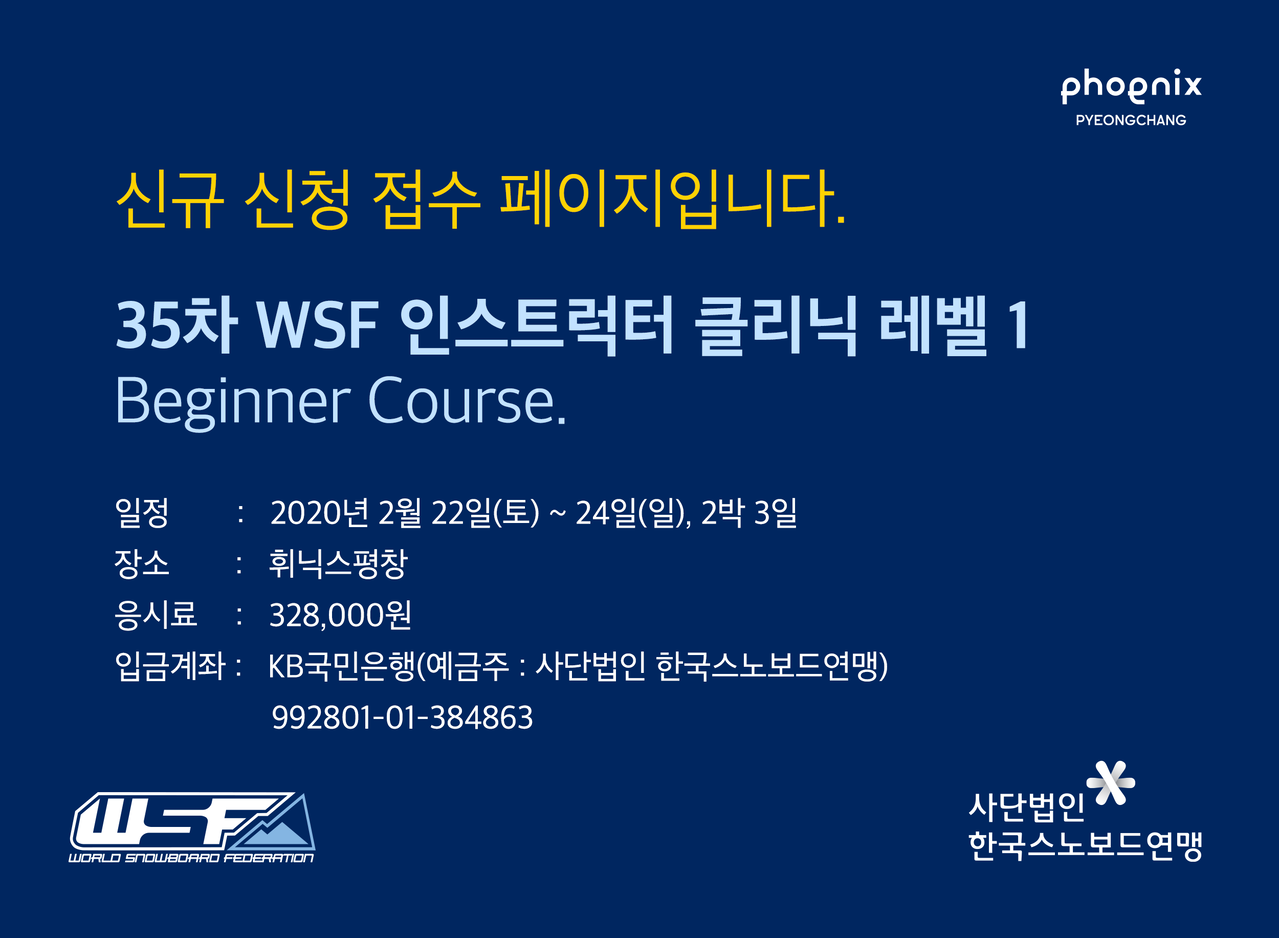 phoenix
PYEONGCHANG

신규 신청 접수 페이지입니다.

35차 WSF 인스트럭터 클리닉 레벨 1
Beginner Course.

일정 : 2020년 2월 22일(토) ~ 24일(일), 2박 3일
장소 : 휘닉스평창
응시료 : 328,000원
입금계좌 : KB국민은행(예금주 : 사단법인 한국스노보드연맹)
992801-01-384863

WSF
WORLD SNOWBOARD FEDERATION

사단법인
한국스노보드연맹